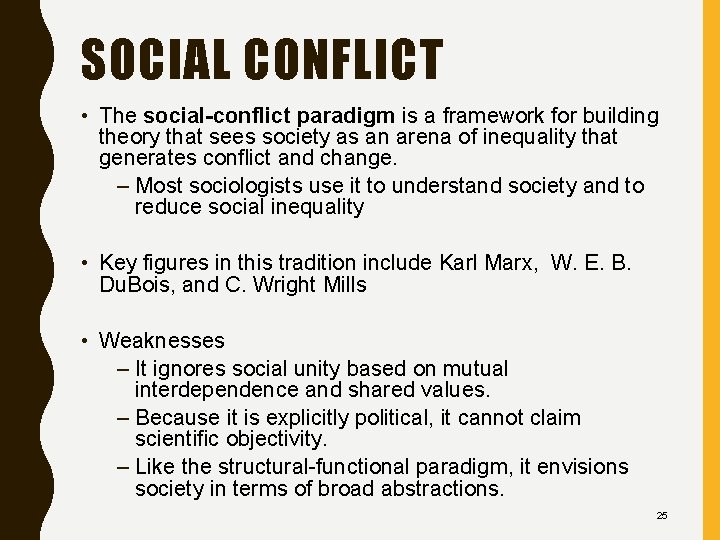 SOCIAL CONFLICT

• The social-conflict paradigm is a framework for building theory that sees society as an arena of inequality that generates conflict and change.
– Most sociologists use it to understand society and to reduce social inequality

• Key figures in this tradition include Karl Marx, W. E. B. DuBois, and C. Wright Mills

• Weaknesses
– It ignores social unity based on mutual interdependence and shared values.
– Because it is explicitly political, it cannot claim scientific objectivity.
– Like the structural-functional paradigm, it envisions society in terms of broad abstractions.

25